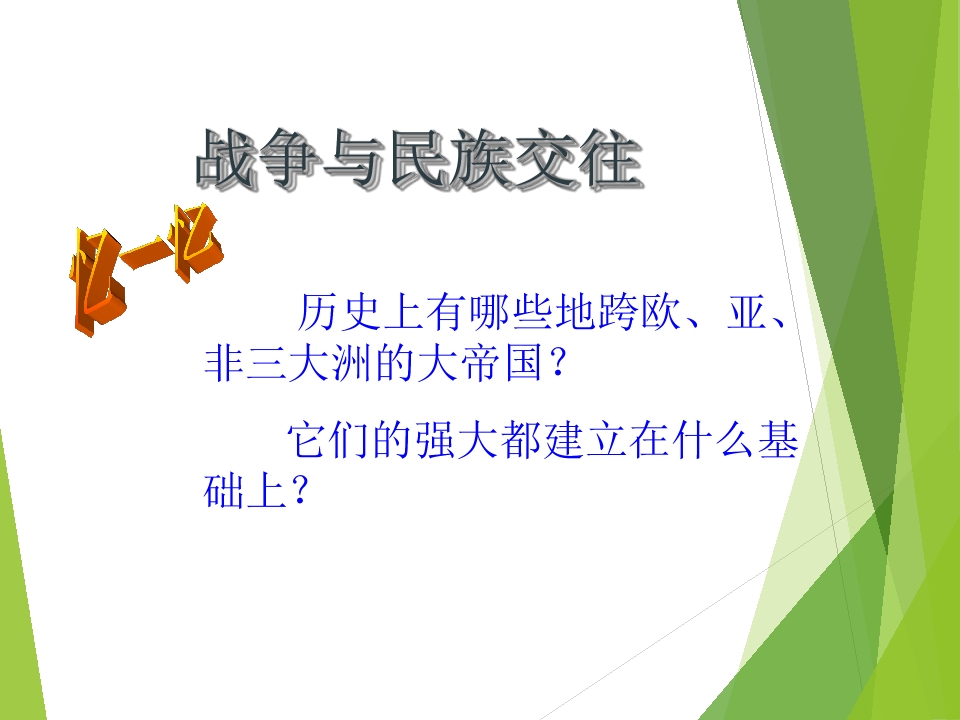 战争与民族交往

忆一忆

历史上有哪些地跨欧、亚、非三大洲的大帝国？

它们的强大都建立在什么基础上？